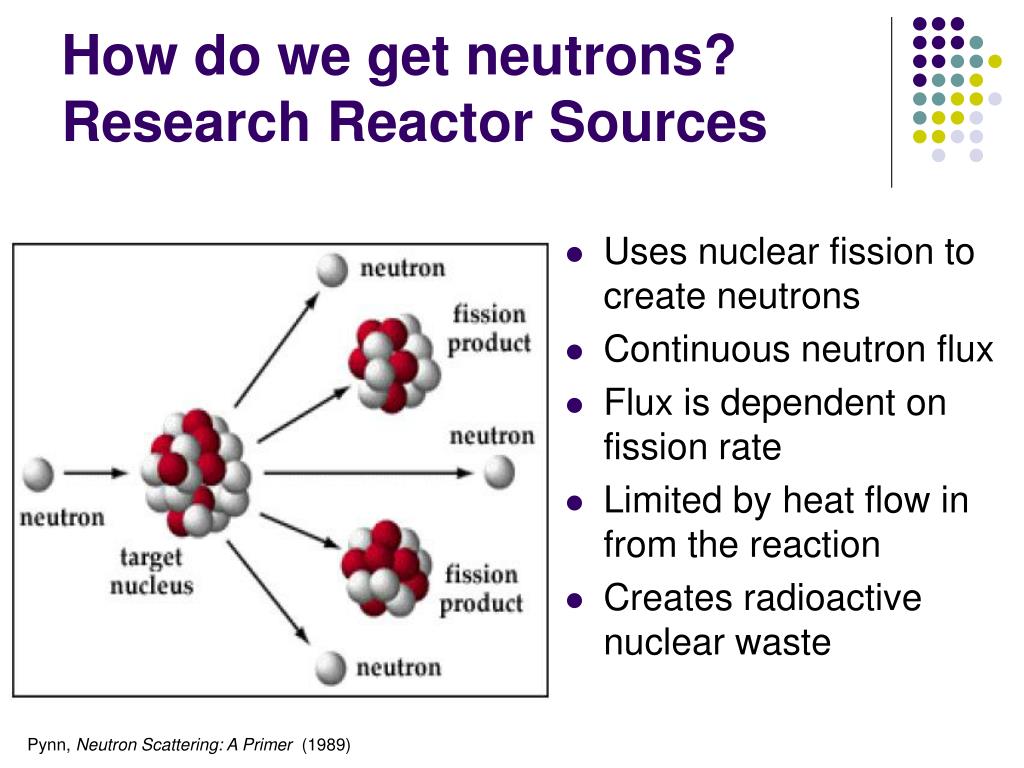 How do we get neutrons? Research Reactor Sources

neutron
fission product
neutron
neutron
target nucleus
fission product
neutron

- Uses nuclear fission to create neutrons
- Continuous neutron flux
- Flux is dependent on fission rate
- Limited by heat flow in from the reaction
- Creates radioactive nuclear waste

Pynn, Neutron Scattering: A Primer (1989)